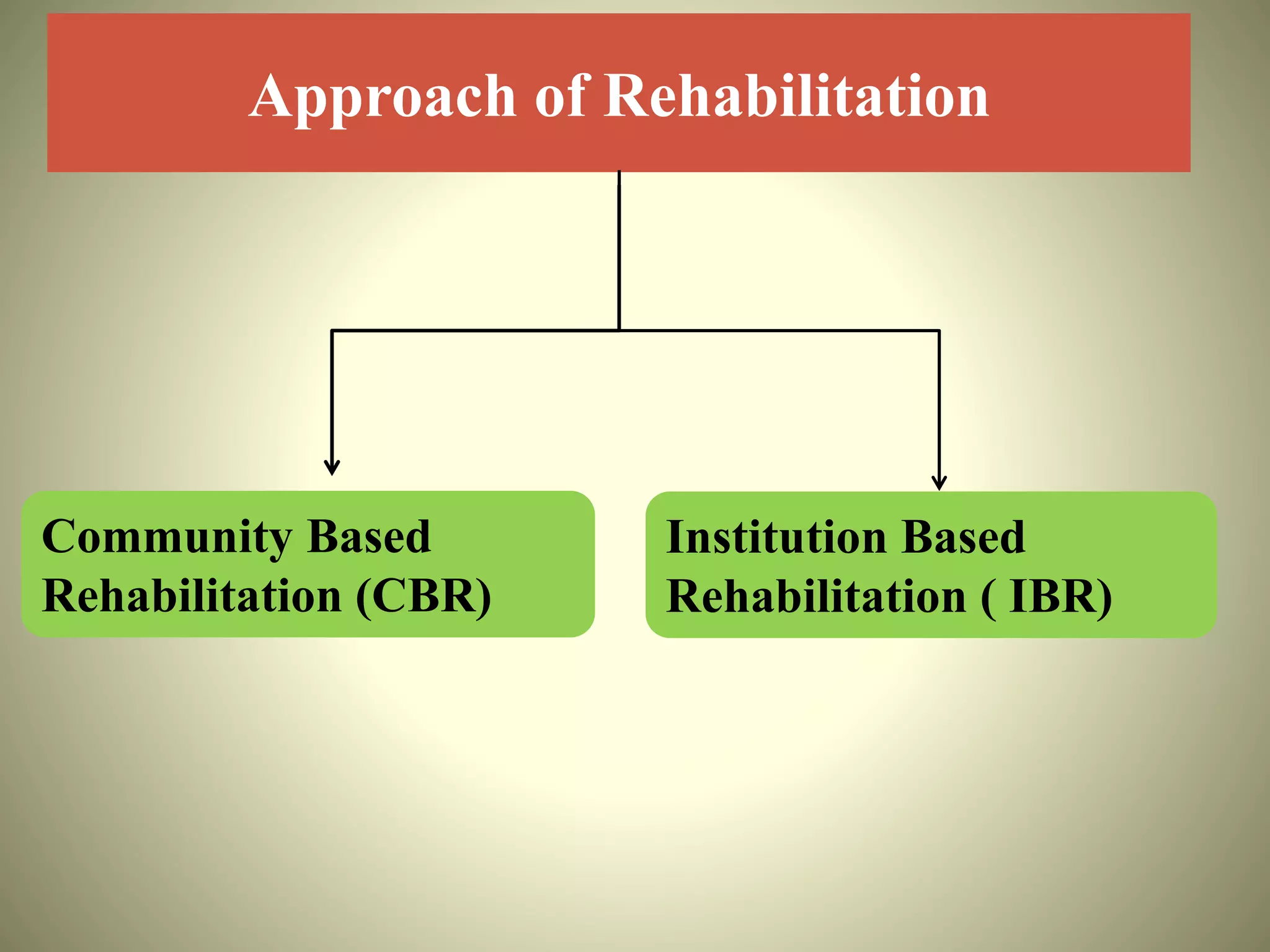 Approach of Rehabilitation

Community Based Rehabilitation (CBR)

Institution Based Rehabilitation ( IBR)